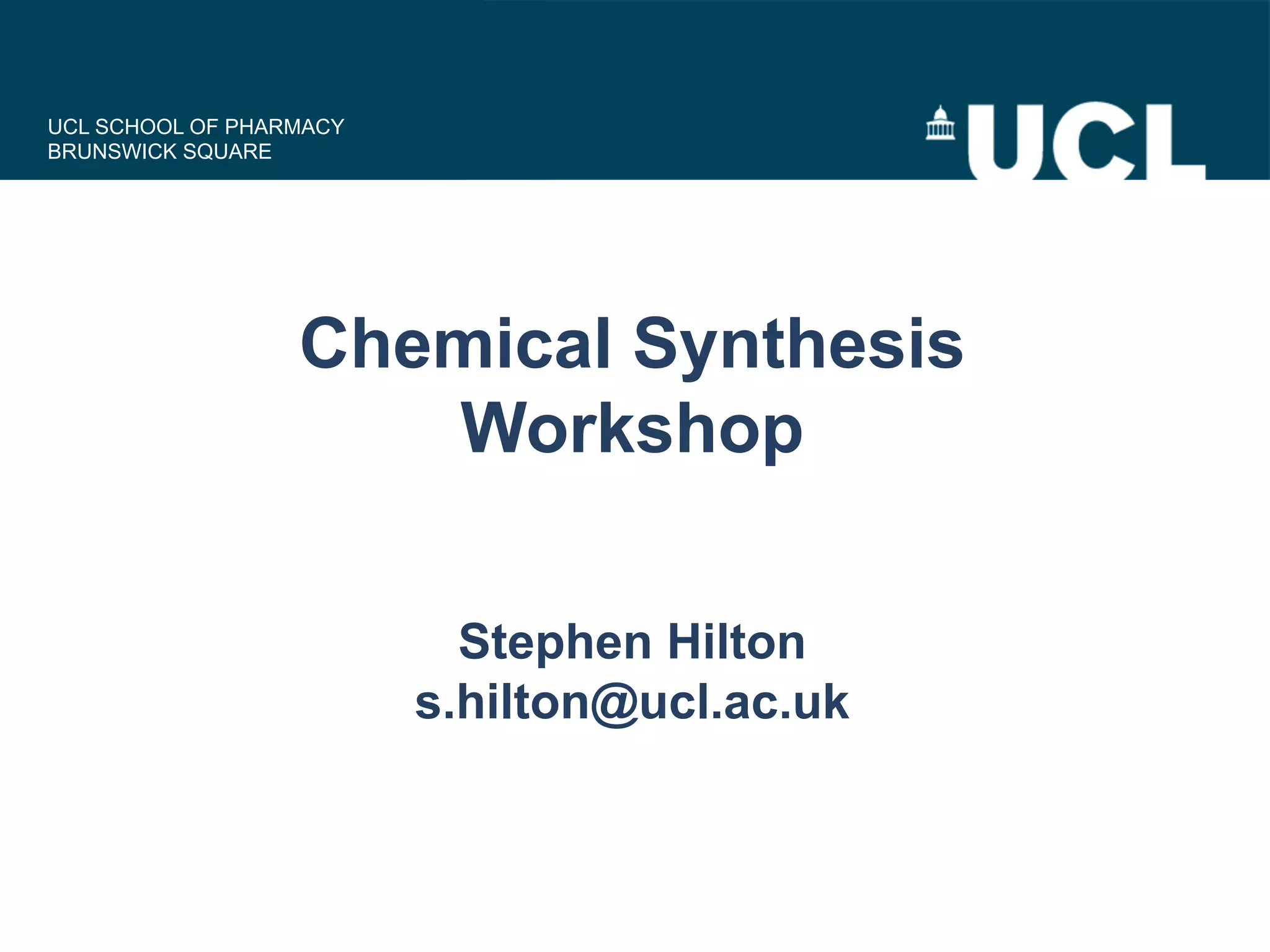 UCL SCHOOL OF PHARMACY
BRUNSWICK SQUARE

UCL

Chemical Synthesis Workshop

Stephen Hilton
s.hilton@ucl.ac.uk